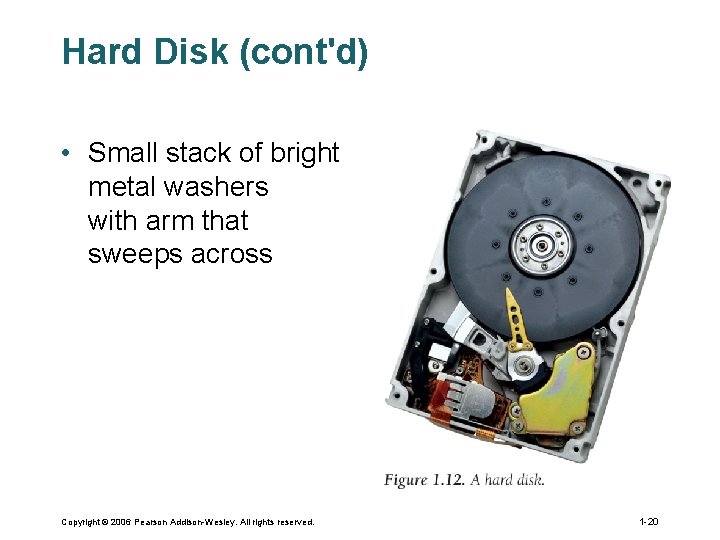 Hard Disk (cont'd)

• Small stack of bright metal washers with arm that sweeps across

Figure 1.12. A hard disk.

Copyright © 2006 Pearson Addison-Wesley. All rights reserved.

1-20